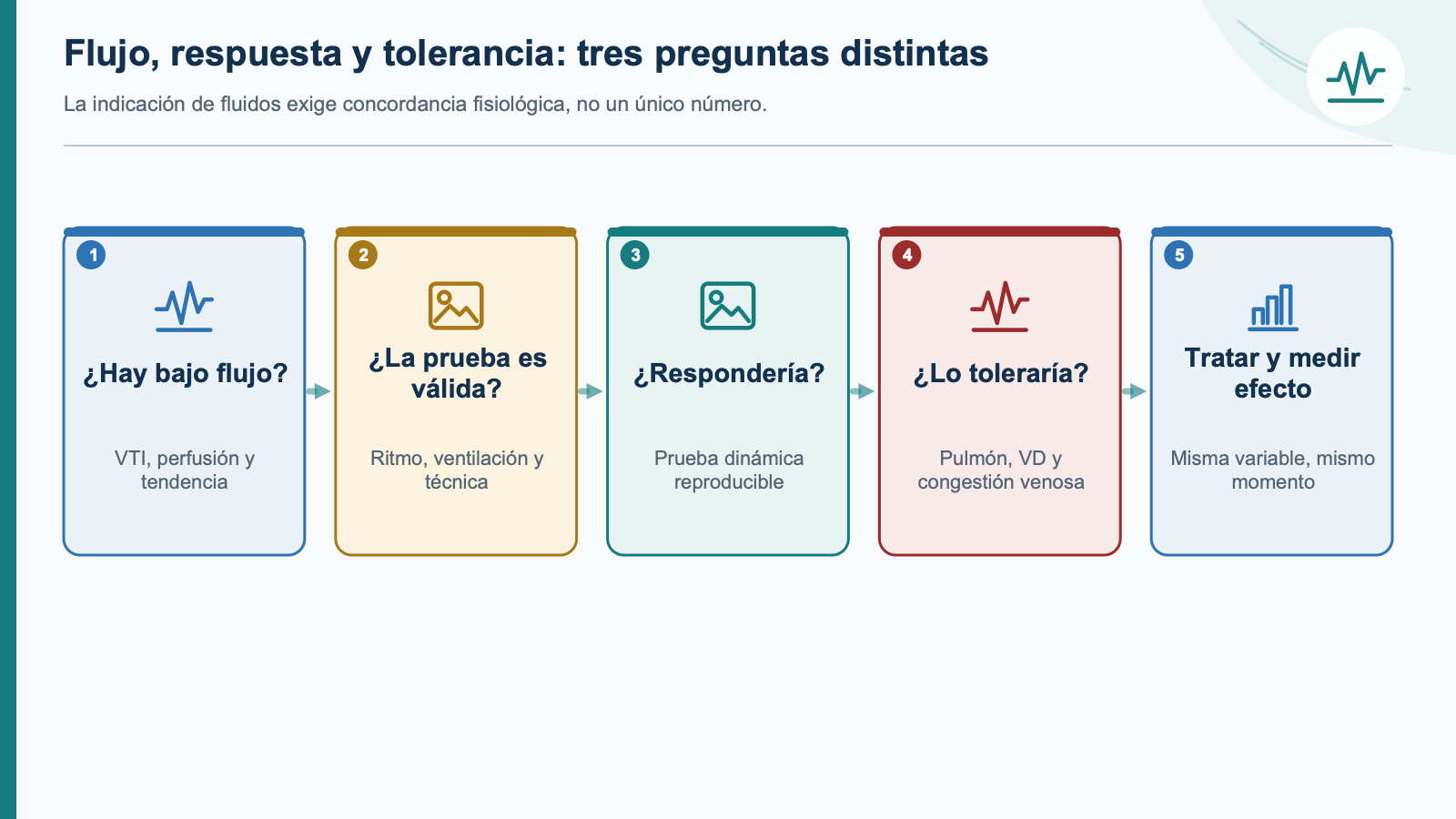 Flujo, respuesta y tolerancia: tres preguntas distintas

La indicación de fluidos exige concordancia fisiológica, no un único número.

1
¿Hay bajo flujo?
VTI, perfusión y tendencia

2
¿La prueba es válida?
Ritmo, ventilación y técnica

3
¿Respondería?
Prueba dinámica reproducible

4
¿Lo toleraría?
Pulmón, VD y congestión venosa

5
Tratar y medir efecto
Misma variable, mismo momento